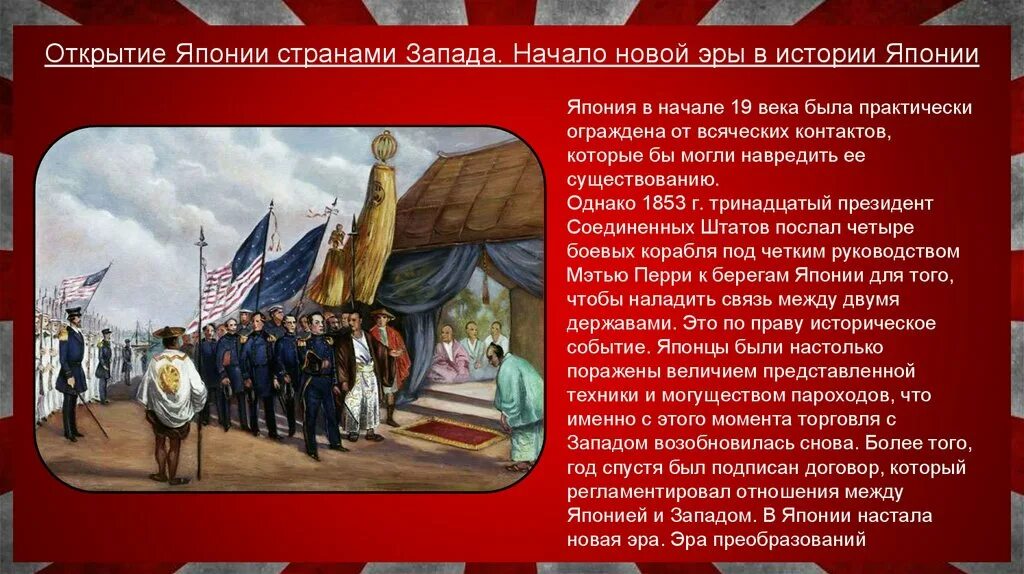 Открытие Японии странами Запада. Начало новой эры в истории Японии

Япония в начале 19 века была практически ограждена от всяческих контактов, которые бы могли навредить ее существованию.
Однако 1853 г. тринадцатый президент Соединенных Штатов послал четыре боевых корабля под четким руководством Мэтью Перри к берегам Японии для того, чтобы наладить связь между двумя державами. Это по праву историческое событие. Японцы были настолько поражены величием представленной техники и могуществом пароходов, что именно с этого момента торговля с Западом возобновилась снова. Более того, год спустя был подписан договор, который регламентировал отношения между Японией и Западом. В Японии настала новая эра. Эра преобразований